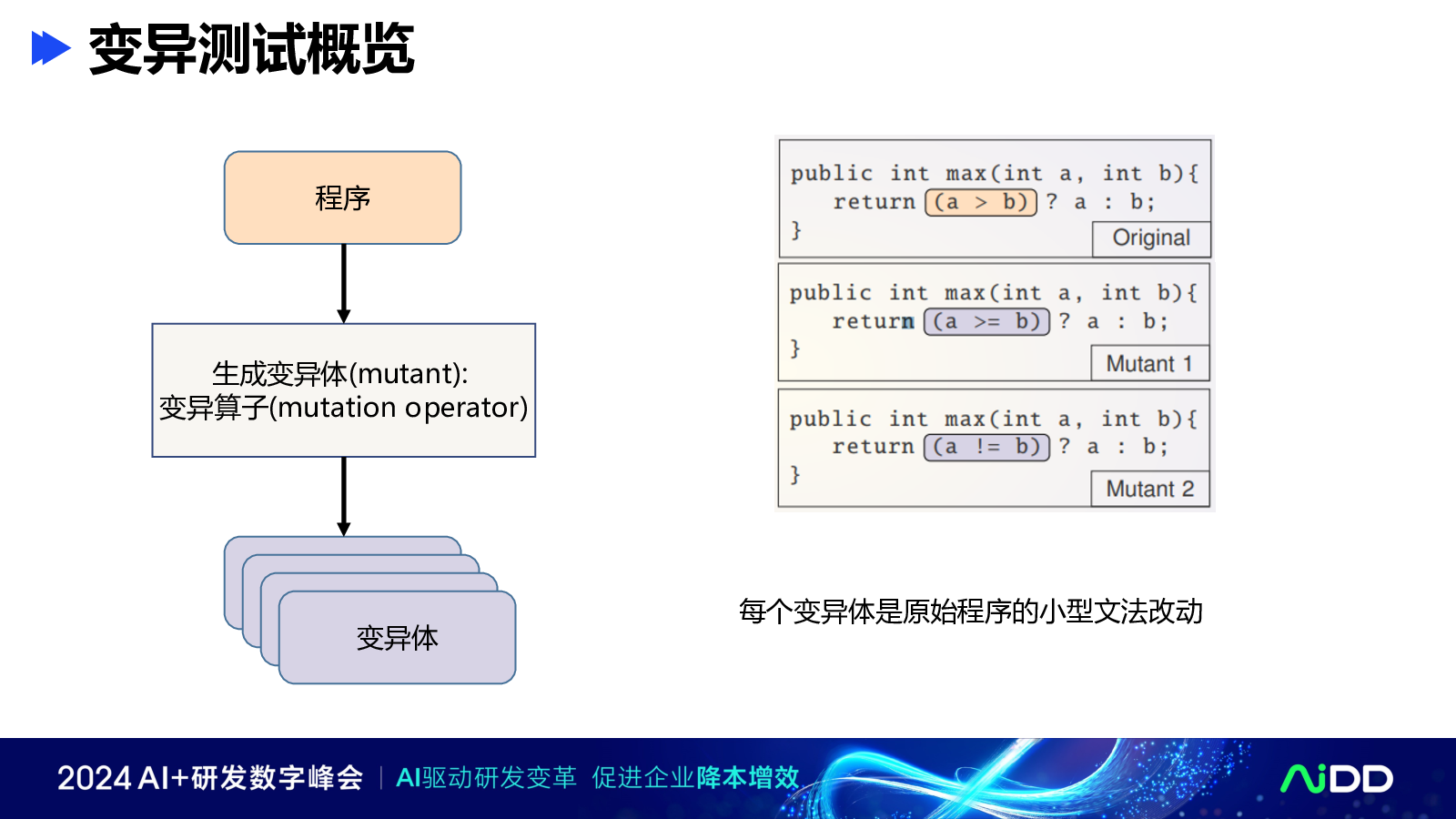 变异测试概览

程序

生成变异体(mutant):
变异算子(mutation operator)

变异体

public int max(int a, int b){
return (a > b) ? a : b;
}
Original

public int max(int a, int b){
return (a >= b) ? a : b;
}
Mutant 1

public int max(int a, int b){
return (a != b) ? a : b;
}
Mutant 2

每个变异体是原始程序的小型文法改动

2024 AI+研发数字峰会 | AI驱动研发变革 促进企业降本增效

AiDD